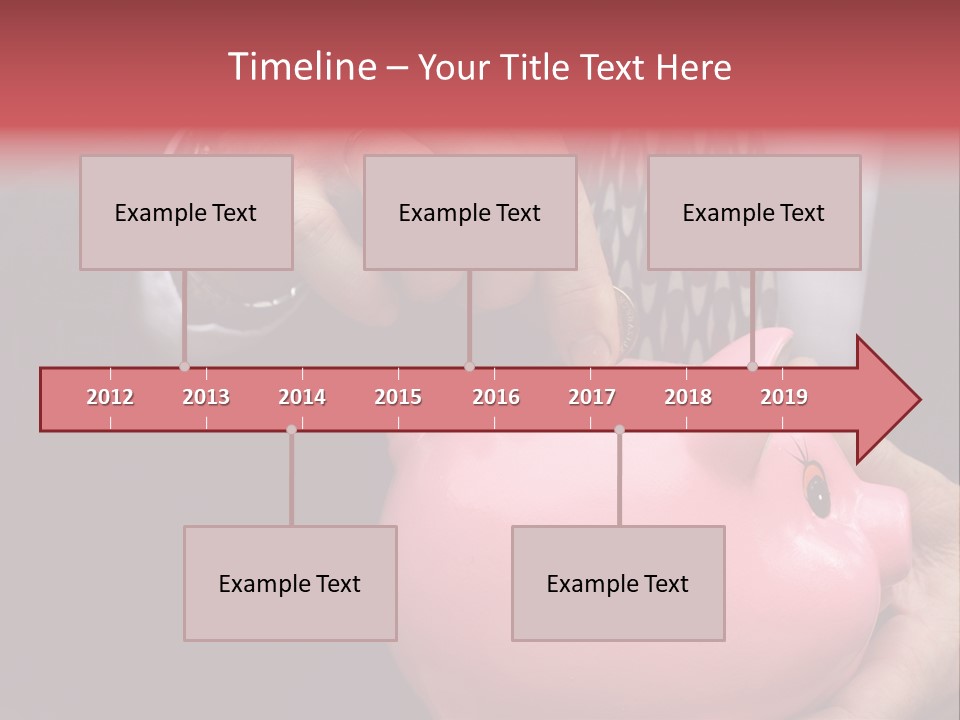 Timeline – Your Title Text Here

Example Text

Example Text

Example Text

2012 2013 2014 2015 2016 2017 2018 2019

Example Text

Example Text